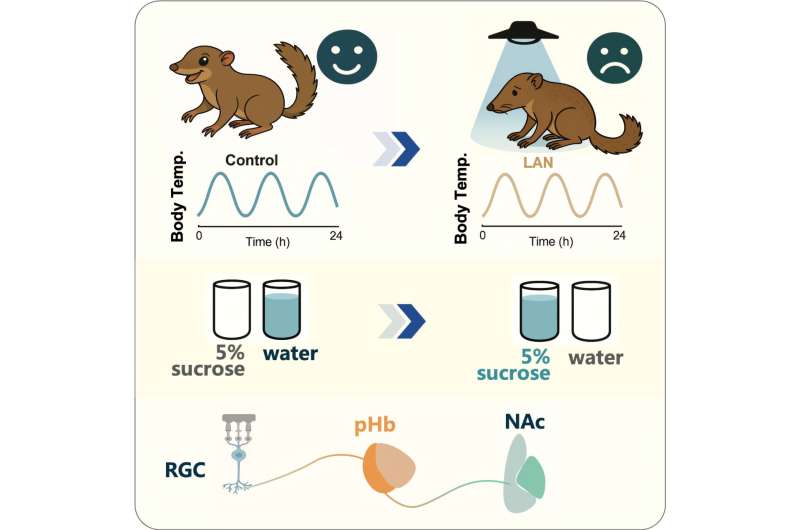 Control

Body Temp.

0 Time (h) 24

LAN

Body Temp.

0 Time (h) 24

5% sucrose water

5% sucrose water

RGC

pHb

NAc